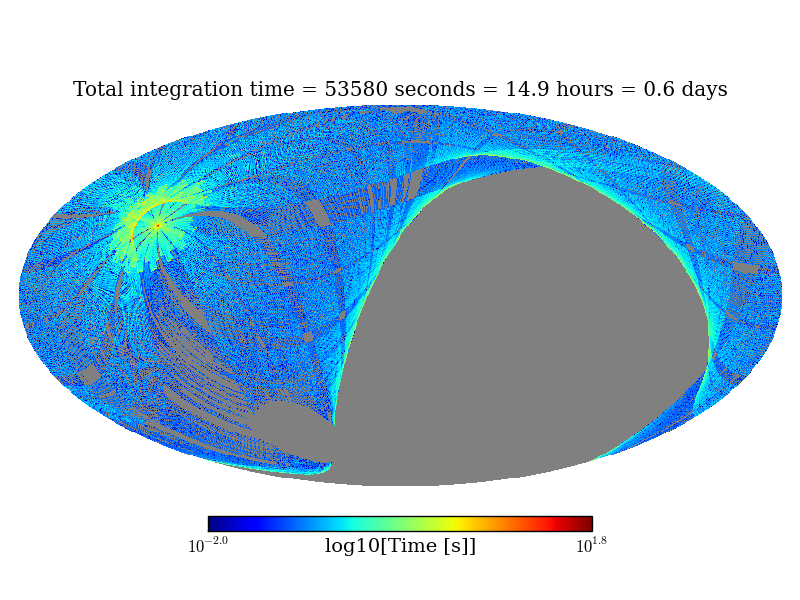 Total integration time = 53580 seconds = 14.9 hours = 0.6 days

$10^{-2.0}$ log10[Time [s]] $10^{1.8}$